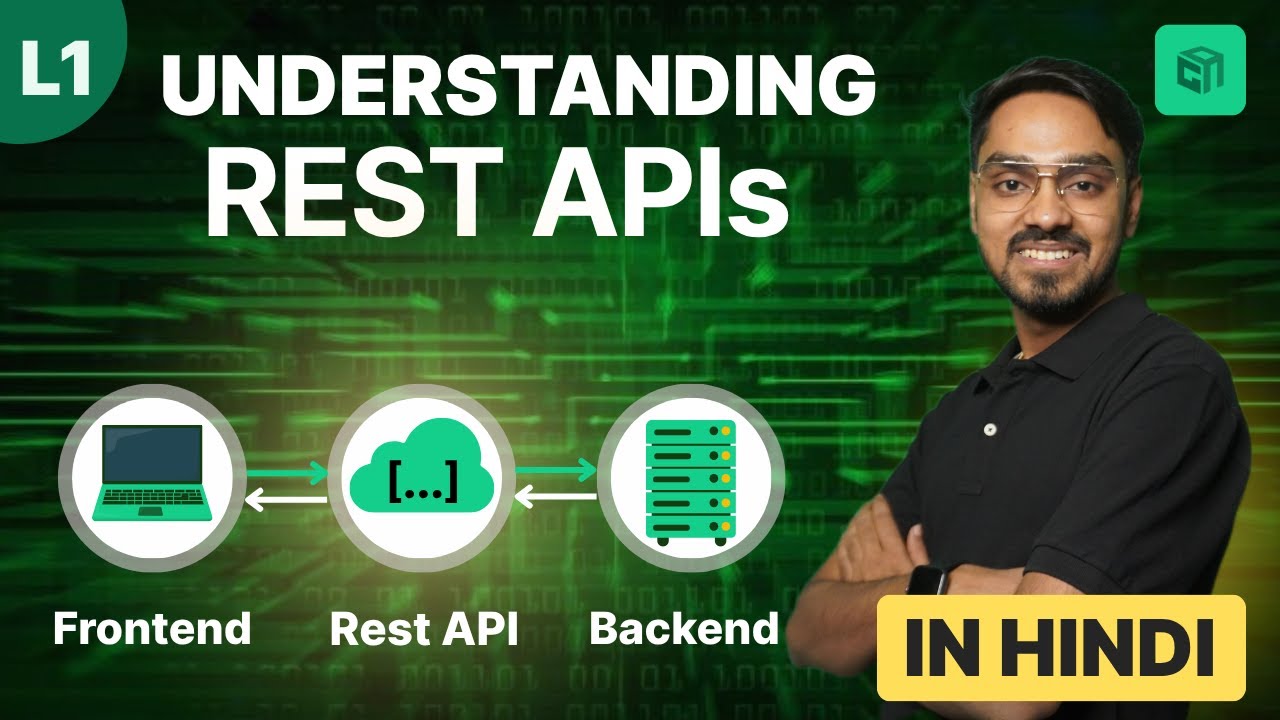 L1

UNDERSTANDING REST APIs

[...]

Frontend

Rest API

Backend

IN HINDI